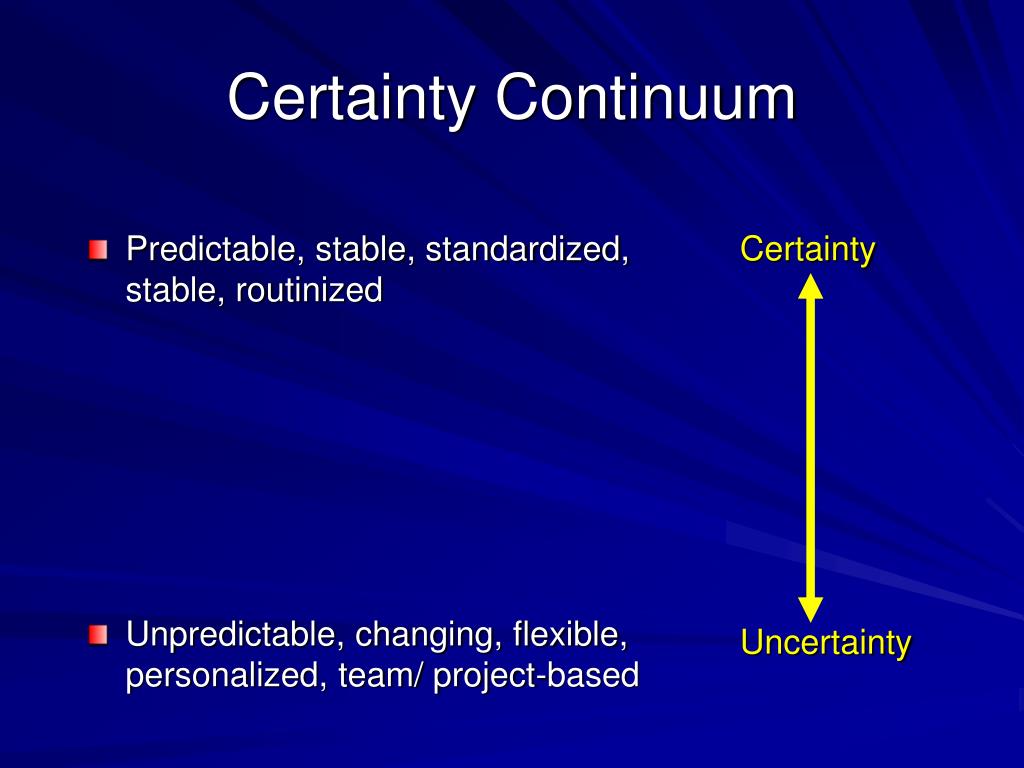 Certainty Continuum

Predictable, stable, standardized, stable, routinized

Certainty

Unpredictable, changing, flexible, personalized, team/ project-based

Uncertainty